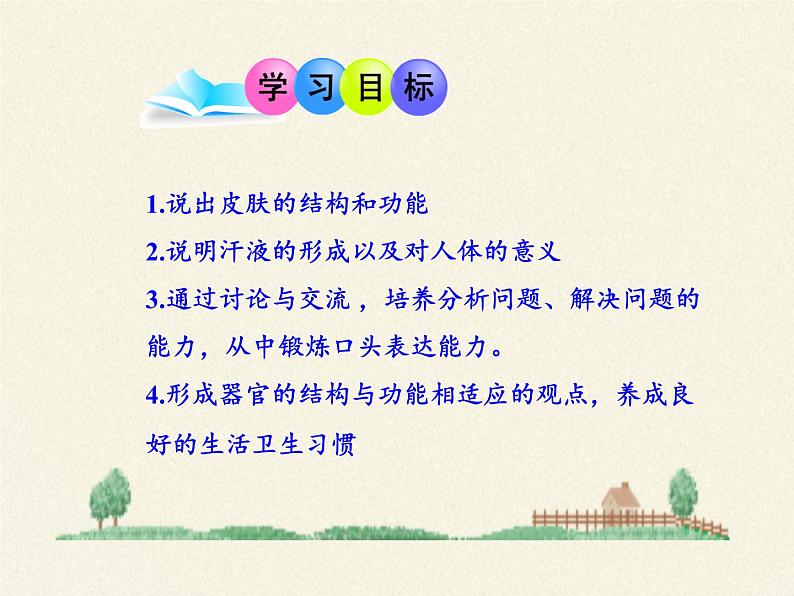 学习目标

1.说出皮肤的结构和功能

2.说明汗液的形成以及对人体的意义

3.通过讨论与交流，培养分析问题、解决问题的能力，从中锻炼口头表达能力。

4.形成器官的结构与功能相适应的观点，养成良好的生活卫生习惯